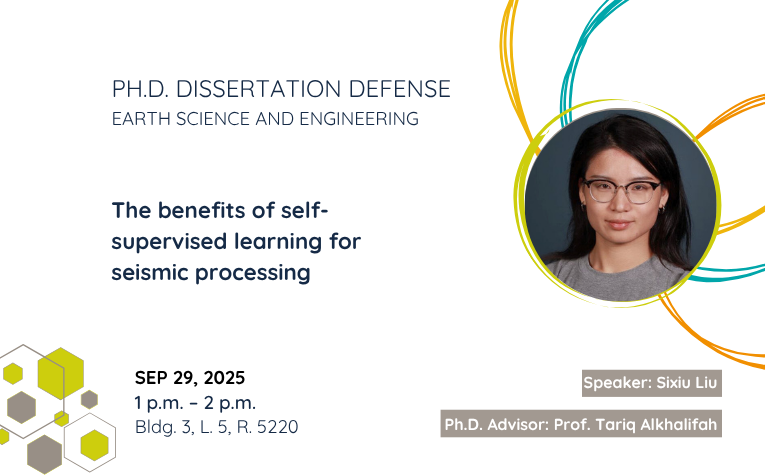 PH.D. DISSERTATION DEFENSE
EARTH SCIENCE AND ENGINEERING

The benefits of self-supervised learning for seismic processing

SEP 29, 2025
1 p.m. – 2 p.m.
Bldg. 3, L. 5, R. 5220

Speaker: Sixiu Liu

Ph.D. Advisor: Prof. Tariq Alkhalifah